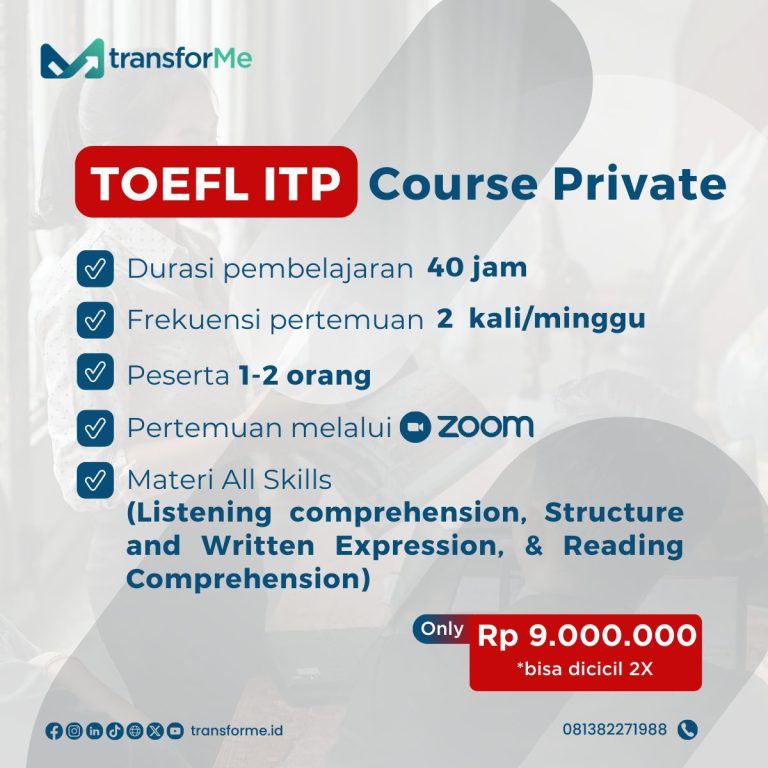 transforMe

TOEFL ITP Course Private

Durasi pembelajaran 40 jam

Frekuensi pertemuan 2 kali/minggu

Peserta 1-2 orang

Pertemuan melalui zoom

Materi All Skills (Listening comprehension, Structure and Written Expression, & Reading Comprehension)

Only Rp 9.000.000
*bisa dicicil 2X

transforme.id

081382271988